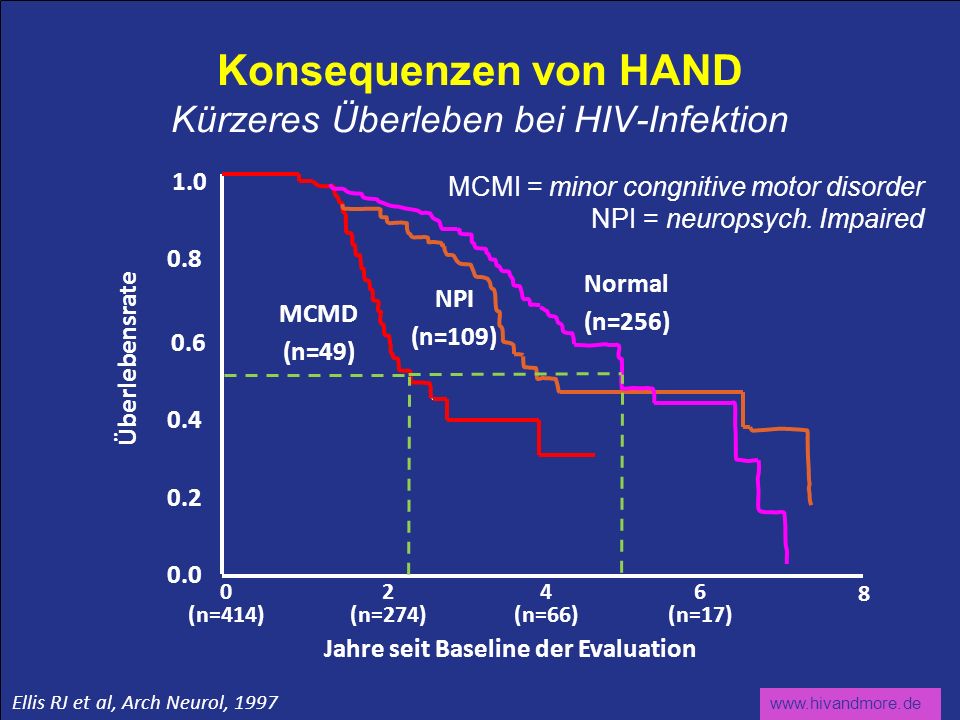 Konsequenzen von HAND
Kürzeres Überleben bei HIV-Infektion

MCMI = minor congnitive motor disorder
NPI = neuropsych. Impaired

Überlebensrate

1.0
0.8
0.6
0.4
0.2
0.0

MCMD (n=49)
NPI (n=109)
Normal (n=256)

0 (n=414)
2 (n=274)
4 (n=66)
6 (n=17)
8

Jahre seit Baseline der Evaluation

Ellis RJ et al, Arch Neurol, 1997

www.hivandmore.de